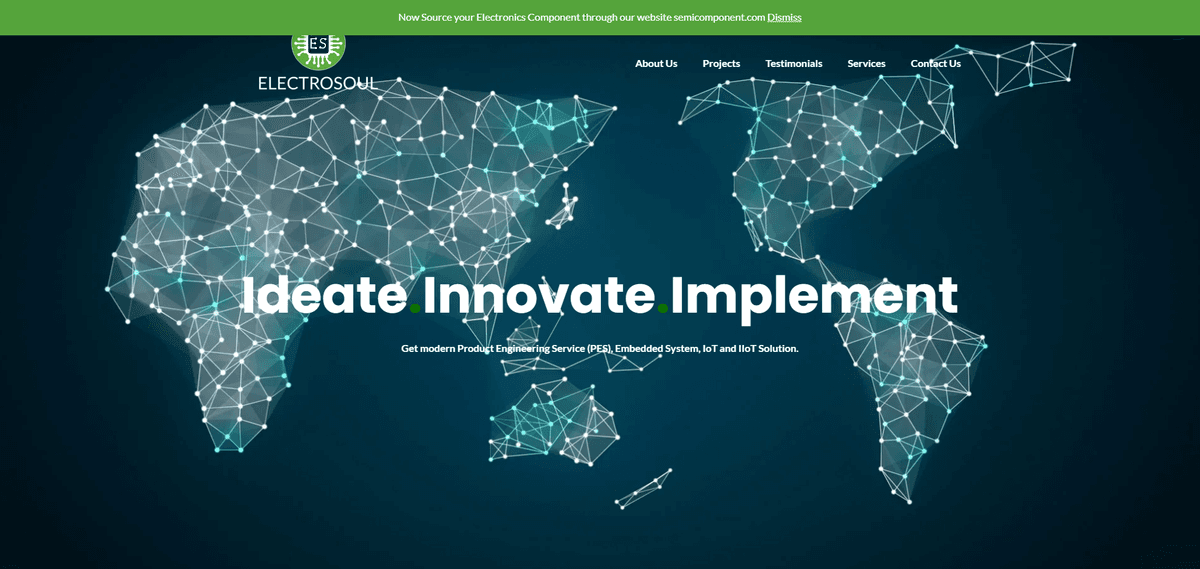 Now Source your Electronics Component through our website semicomponent.com Dismiss

ES
ELECTROSOUL

About Us Projects Testimonials Services Contact Us

Ideate.Innovate.Implement

Get modern Product Engineering Service (PES), Embedded System, IoT and IIoT Solution.